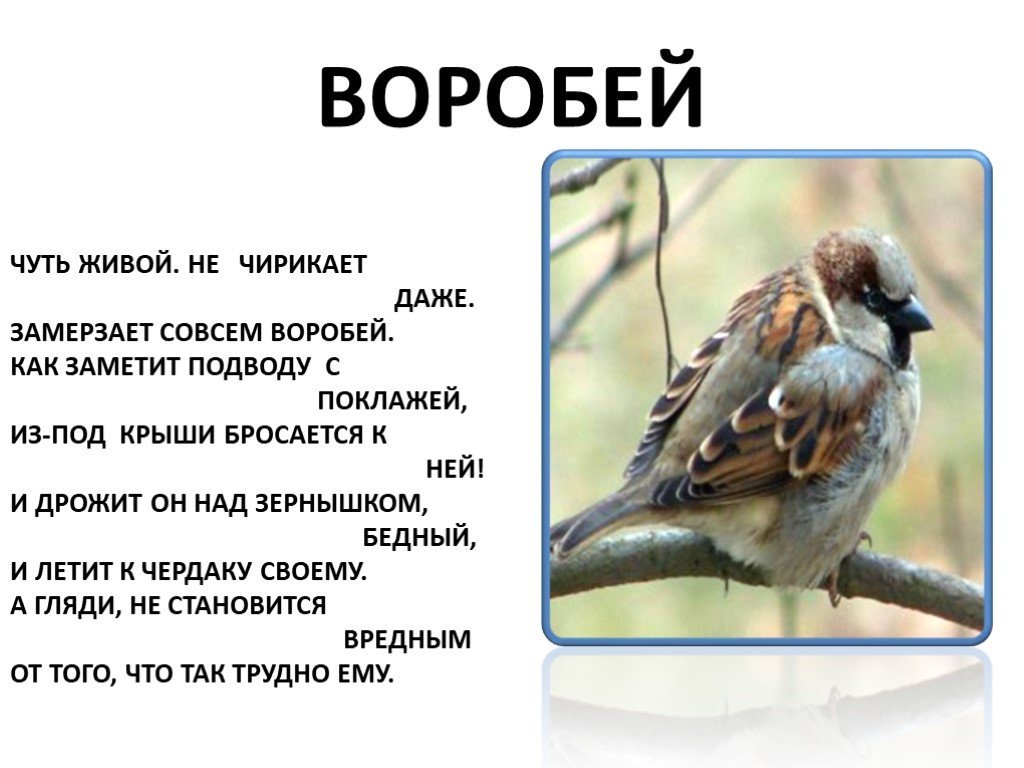 ВОРОБЕЙ

ЧУТЬ ЖИВОЙ. НЕ ЧИРИКАЕТ ДАЖЕ.
ЗАМЕРЗАЕТ СОВСЕМ ВОРОБЕЙ.
КАК ЗАМЕТИТ ПОДВОДУ С ПОКЛАЖЕЙ,
ИЗ-ПОД КРЫШИ БРОСАЕТСЯ К НЕЙ!
И ДРОЖИТ ОН НАД ЗЕРНЫШКОМ, БЕДНЫЙ,
И ЛЕТИТ К ЧЕРДАКУ СВОЕМУ.
А ГЛЯДИ, НЕ СТАНОВИТСЯ ВРЕДНЫМ
ОТ ТОГО, ЧТО ТАК ТРУДНО ЕМУ.